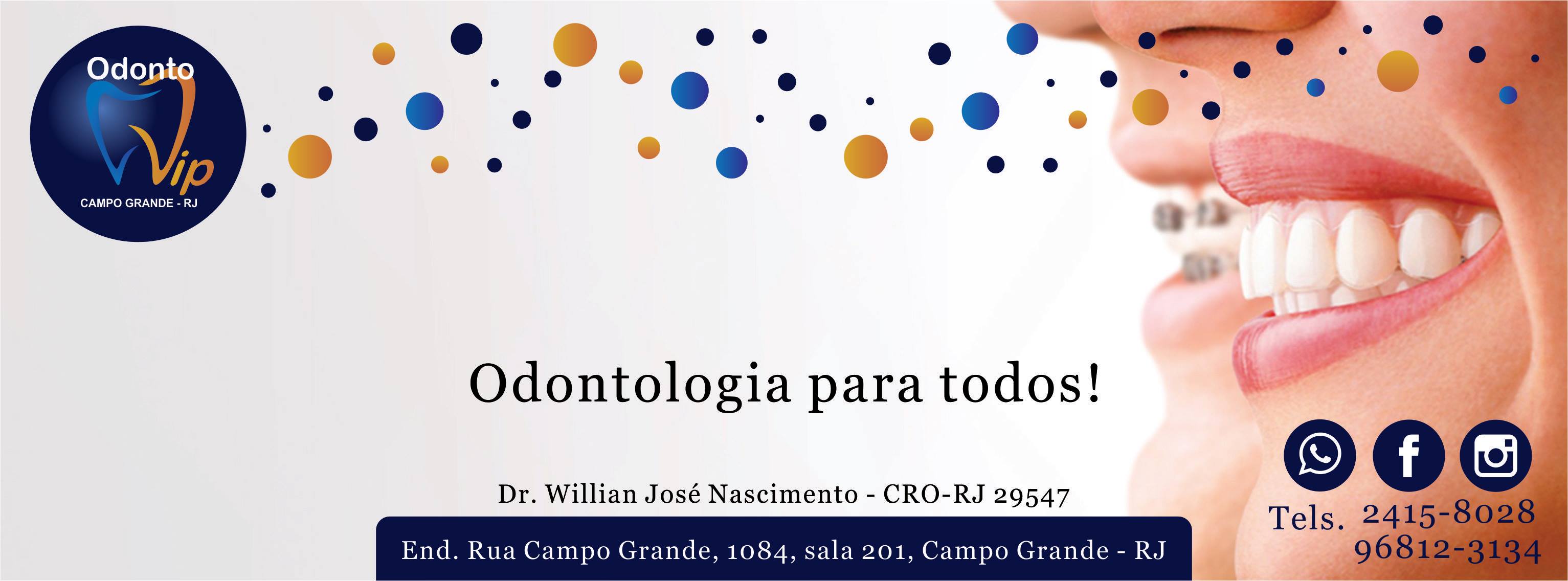 Odonto Vip
CAMPO GRANDE - RJ

Odontologia para todos!

Dr. Willian José Nascimento - CRO-RJ 29547

End. Rua Campo Grande, 1084, sala 201, Campo Grande - RJ

Tels. 2415-8028
96812-3134